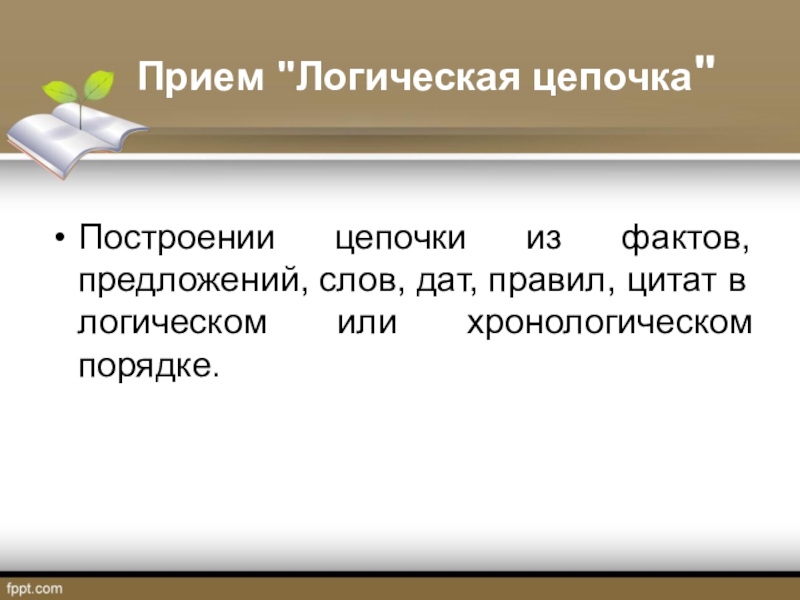 Прием "Логическая цепочка"

• Построении цепочки из фактов, предложений, слов, дат, правил, цитат в логическом или хронологическом порядке.

fppt.com